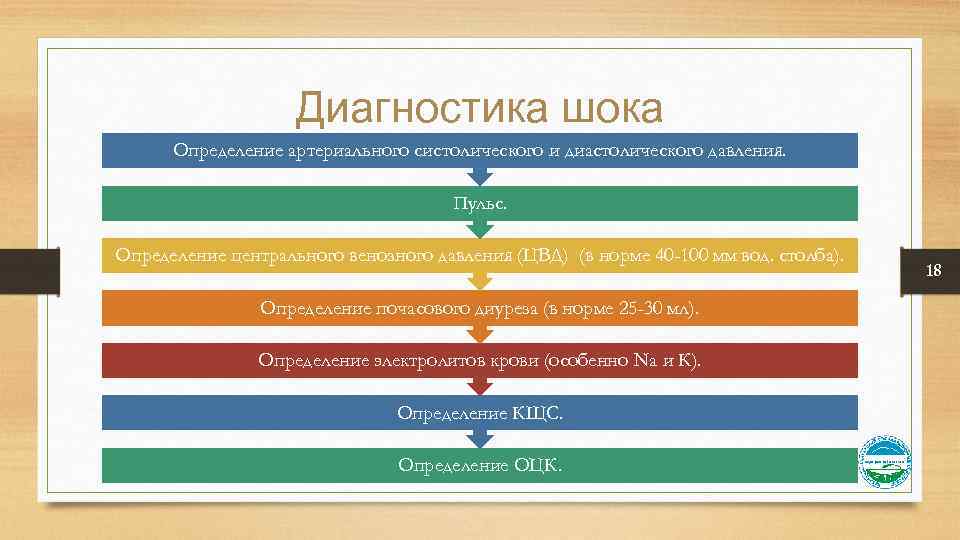 Диагностика шока

Определение артериального систолического и диастолического давления.

Пульс.

Определение центрального венозного давления (ЦВД) (в норме 40-100 мм вод. столба).

Определение почасового диуреза (в норме 25-30 мл).

Определение электролитов крови (особенно Na и K).

Определение КЩС.

Определение ОЦК.

18